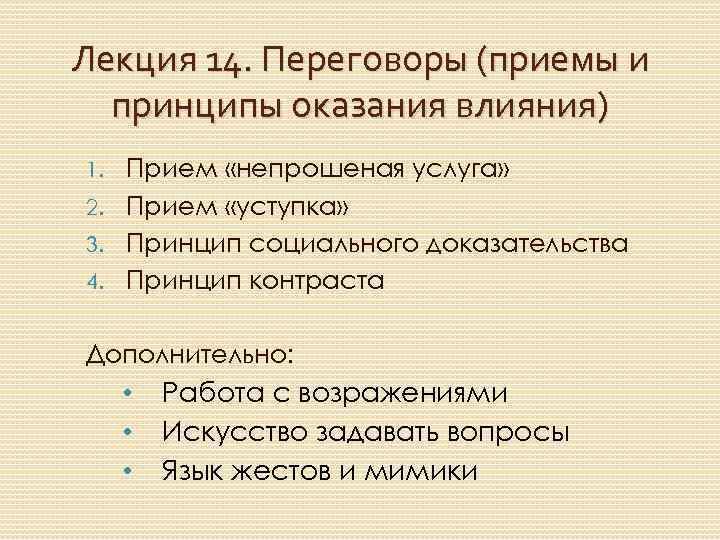 Лекция 14. Переговоры (приемы и принципы оказания влияния)

1. Прием «непрошеная услуга»
2. Прием «уступка»
3. Принцип социального доказательства
4. Принцип контраста

Дополнительно:
• Работа с возражениями
• Искусство задавать вопросы
• Язык жестов и мимики